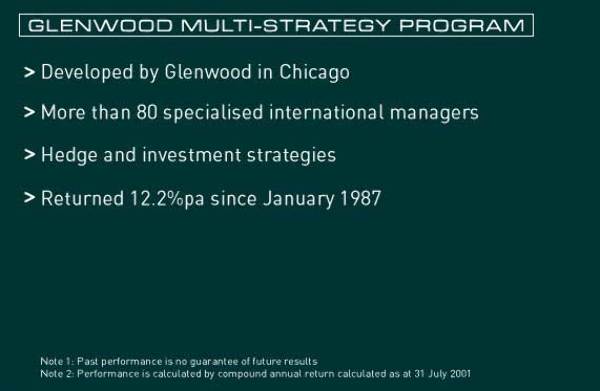 GLENWOOD MULTI-STRATEGY PROGRAM

> Developed by Glenwood in Chicago

> More than 80 specialised international managers

> Hedge and investment strategies

> Returned 12.2%pa since January 1987

Note 1: Past performance is no guarantee of future results
Note 2: Performance is calculated by compound annual return calculated as at 31 July 2001